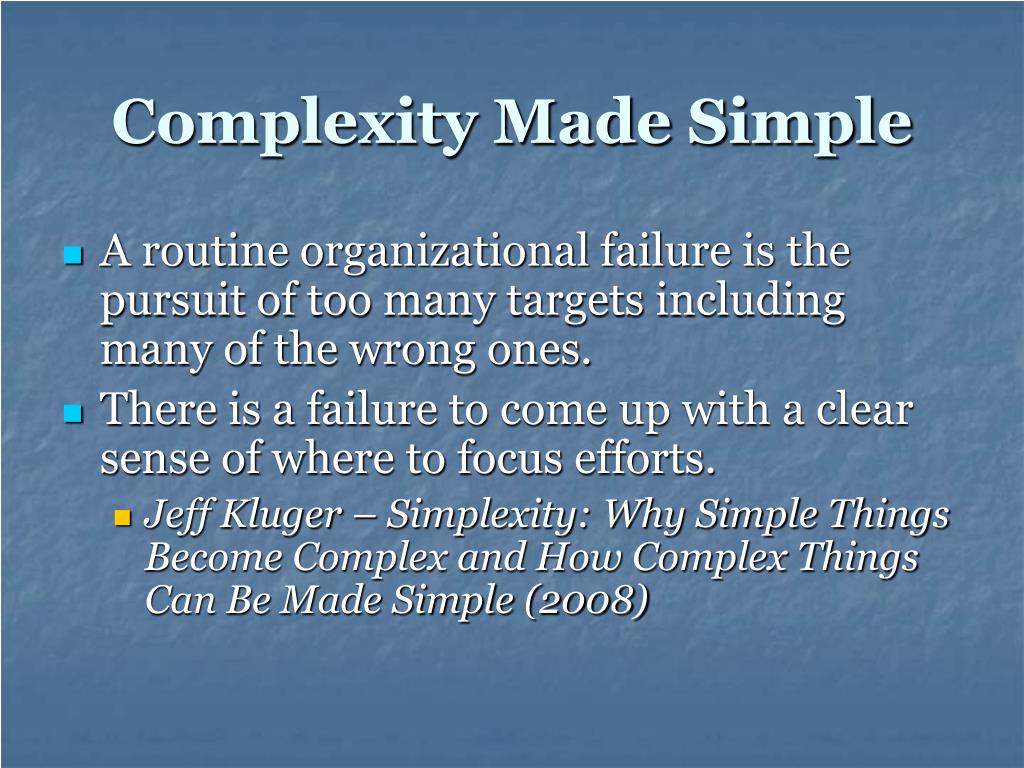 Complexity Made Simple

A routine organizational failure is the pursuit of too many targets including many of the wrong ones.

There is a failure to come up with a clear sense of where to focus efforts.

Jeff Kluger – Simplexity: Why Simple Things Become Complex and How Complex Things Can Be Made Simple (2008)